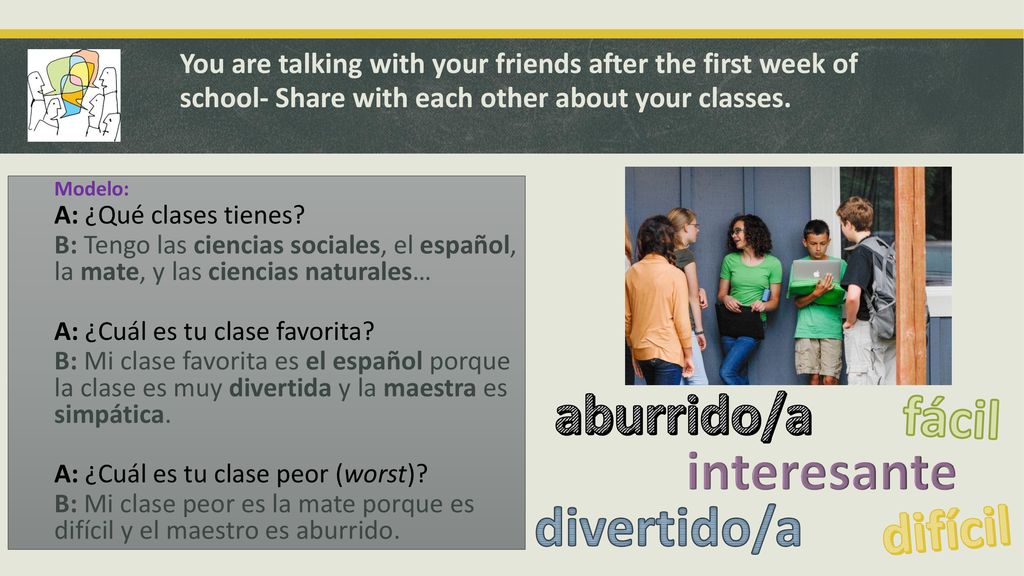 You are talking with your friends after the first week of school- Share with each other about your classes.

Modelo:
A: ¿Qué clases tienes?
B: Tengo las ciencias sociales, el español, la mate, y las ciencias naturales…

A: ¿Cuál es tu clase favorita?
B: Mi clase favorita es el español porque la clase es muy divertida y la maestra es simpática.

A: ¿Cuál es tu clase peor (worst)?
B: Mi clase peor es la mate porque es difícil y el maestro es aburrido.

aburrido/a
fácil
interesante
divertido/a
difícil